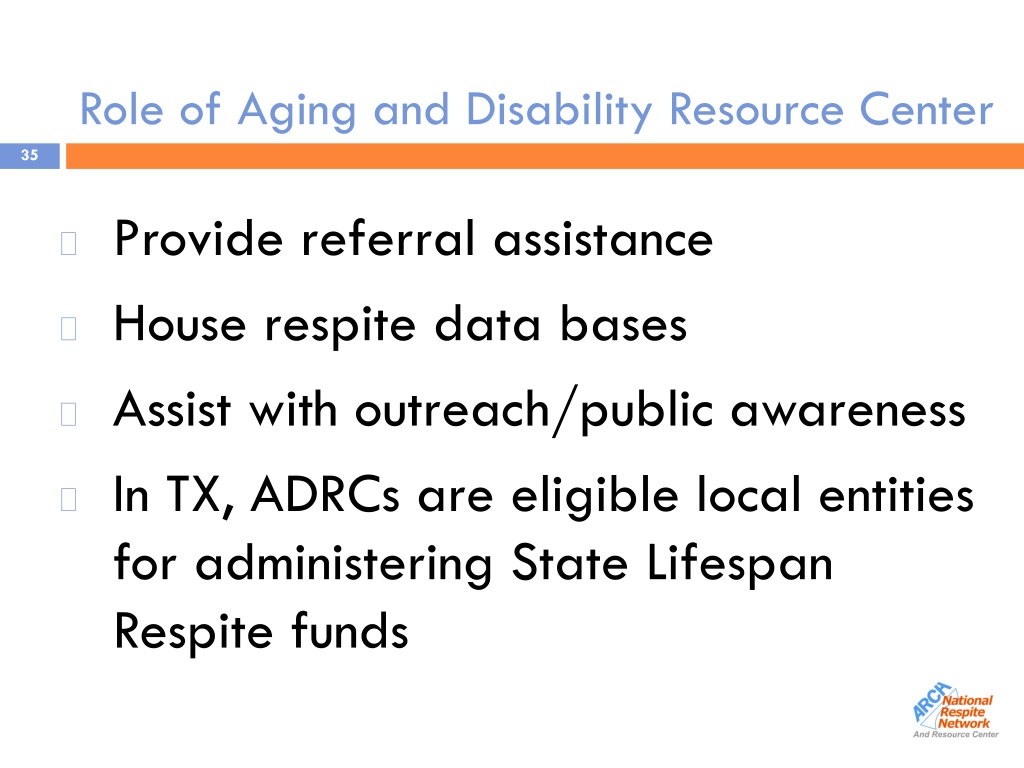 Role of Aging and Disability Resource Center

35

Provide referral assistance

House respite data bases

Assist with outreach/public awareness

In TX, ADRCs are eligible local entities for administering State Lifespan Respite funds

ARCH National Respite Network And Resource Center